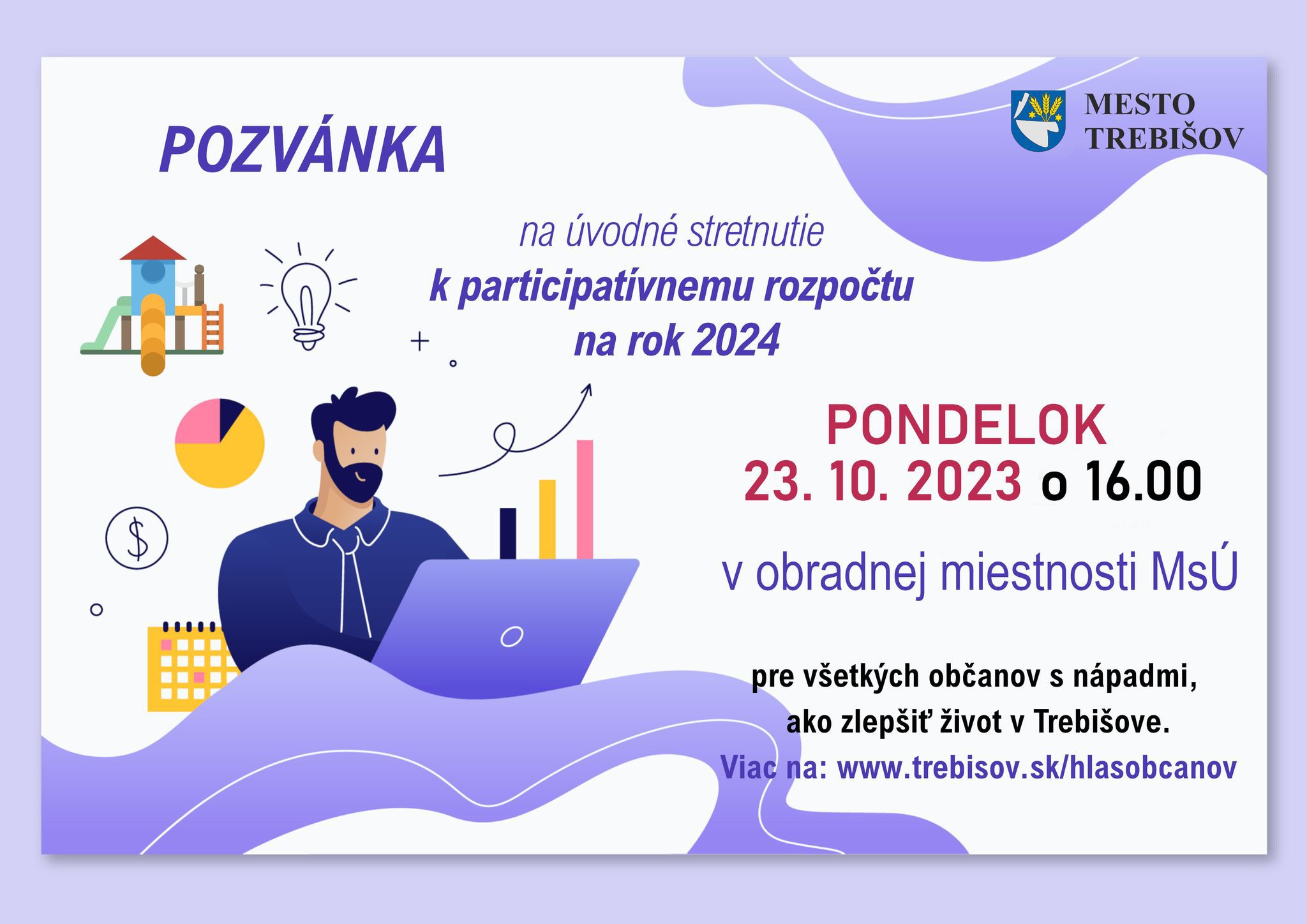 MESTO TREBIŠOV

POZVÁNKA

na úvodné stretnutie
k participatívnemu rozpočtu
na rok 2024

$

PONDELOK
23. 10. 2023 o 16.00

v obradnej miestnosti MsÚ

pre všetkých občanov s nápadmi,
ako zlepšiť život v Trebišove.
Viac na: www.trebisov.sk/hlasobcanov